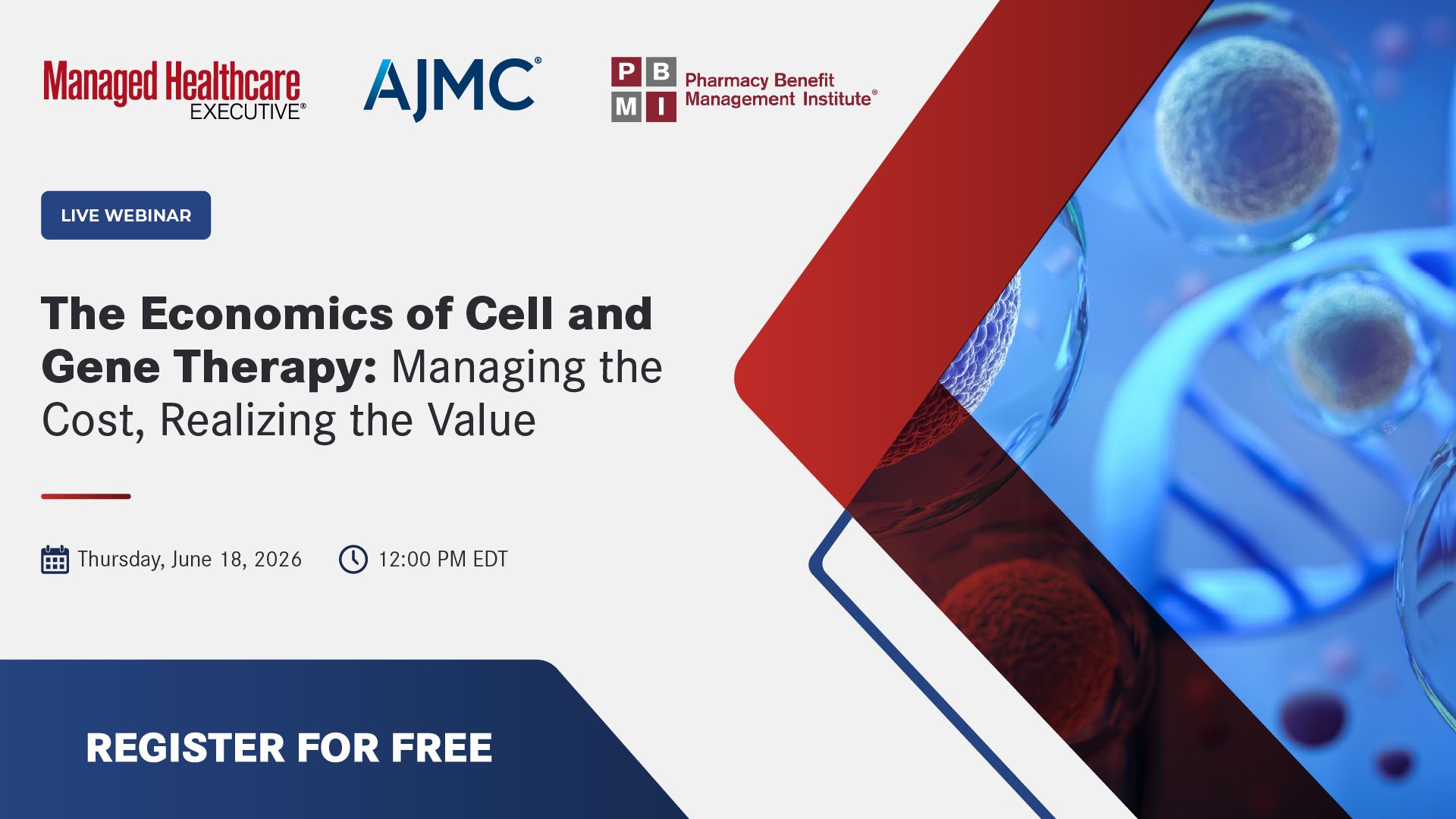 Managed Healthcare EXECUTIVE®

AJMC®

P B M I Pharmacy Benefit Management Institute®

LIVE WEBINAR

The Economics of Cell and Gene Therapy: Managing the Cost, Realizing the Value

Thursday, June 18, 2026

12:00 PM EDT

REGISTER FOR FREE